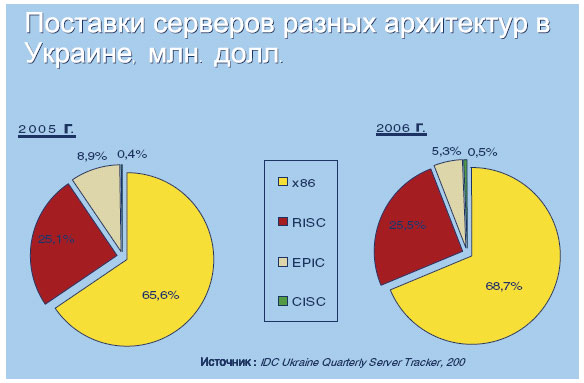 Поставки серверов разных архитектур в Украине, млн. долл.

2005 г.

8,9%
0,4%
25,1%
65,6%

x86
RISC
EPIC
CISC

2006 г.

5,3%
0,5%
25,5%
68,7%

Источник : IDC Ukraine Quarterly Server Tracker, 200